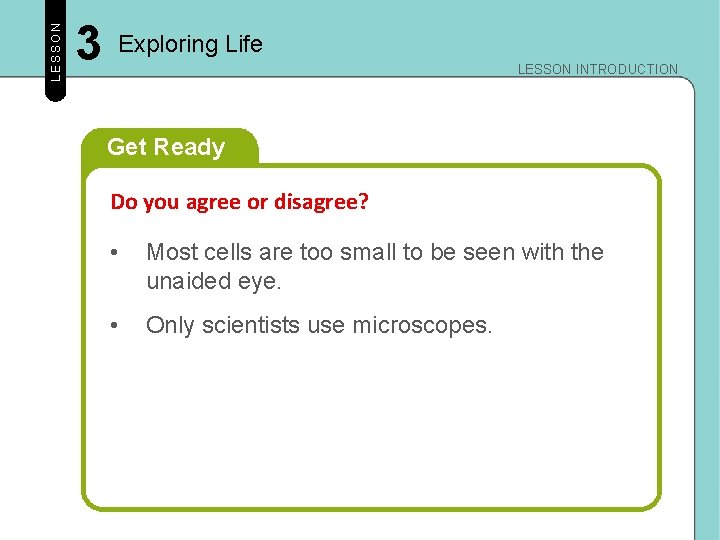 LESSON 3 Exploring Life

LESSON INTRODUCTION

Get Ready

Do you agree or disagree?

• Most cells are too small to be seen with the unaided eye.

• Only scientists use microscopes.